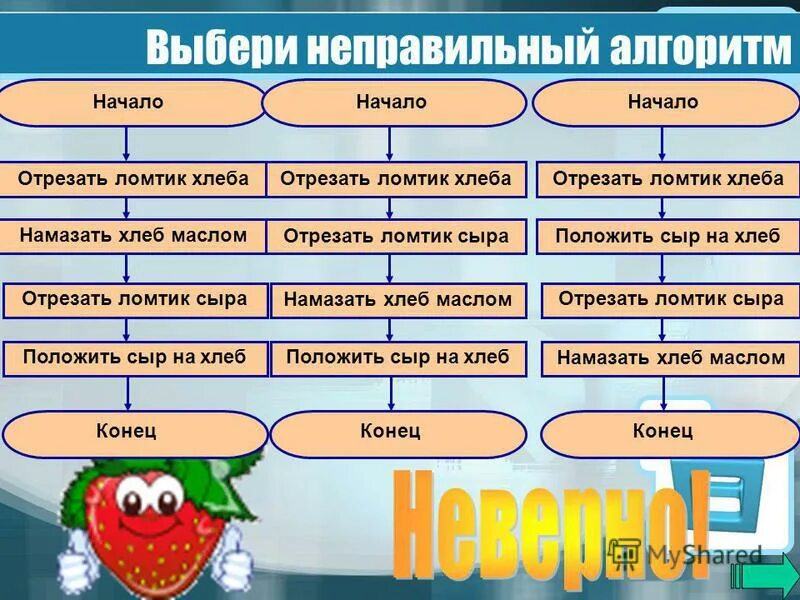 Выбери неправильный алгоритм

Начало
Отрезать ломтик хлеба
Намазать хлеб маслом
Отрезать ломтик сыра
Положить сыр на хлеб
Конец

Начало
Отрезать ломтик хлеба
Отрезать ломтик сыра
Намазать хлеб маслом
Положить сыр на хлеб
Конец

Начало
Отрезать ломтик хлеба
Положить сыр на хлеб
Отрезать ломтик сыра
Намазать хлеб маслом
Конец

Неверно!

MyShared